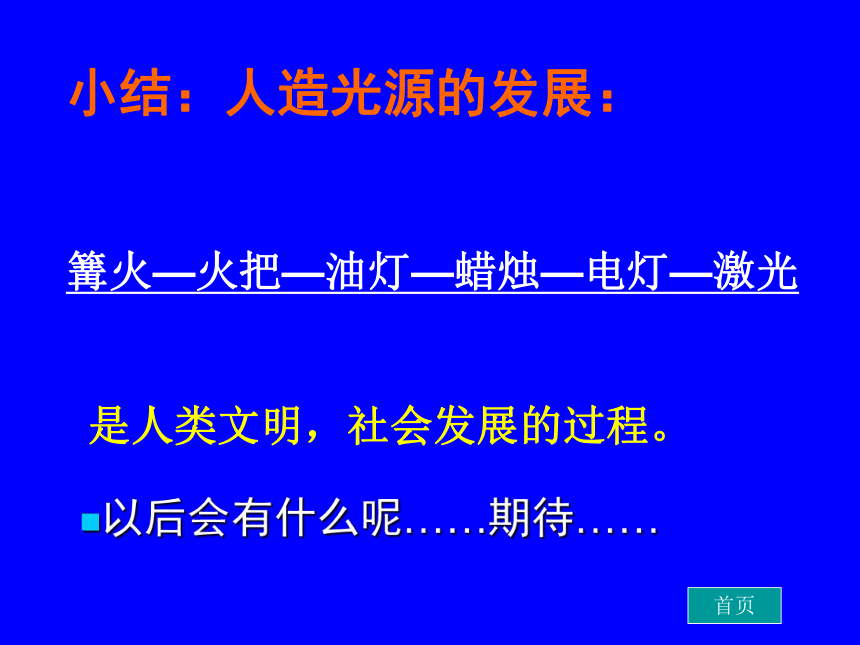 小结：人造光源的发展：

篝火—火把—油灯—蜡烛—电灯—激光

是人类文明，社会发展的过程。

以后会有什么呢……期待……

首页